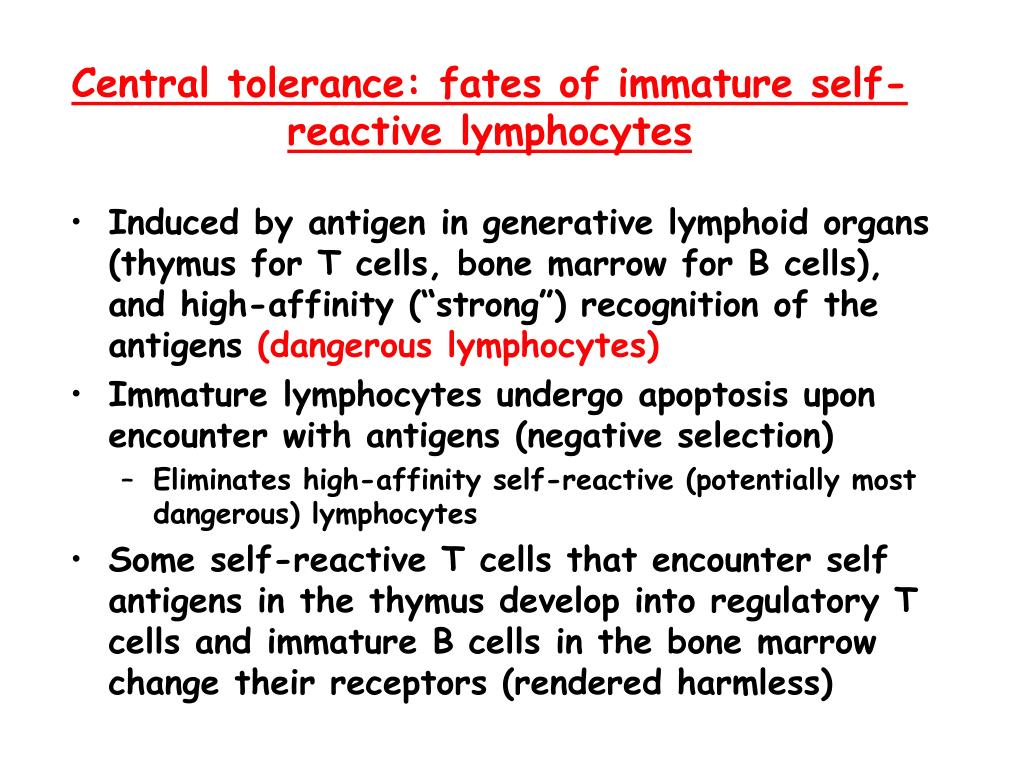 Central tolerance: fates of immature self-reactive lymphocytes

• Induced by antigen in generative lymphoid organs (thymus for T cells, bone marrow for B cells), and high-affinity (“strong”) recognition of the antigens (dangerous lymphocytes)
• Immature lymphocytes undergo apoptosis upon encounter with antigens (negative selection)
– Eliminates high-affinity self-reactive (potentially most dangerous) lymphocytes
• Some self-reactive T cells that encounter self antigens in the thymus develop into regulatory T cells and immature B cells in the bone marrow change their receptors (rendered harmless)